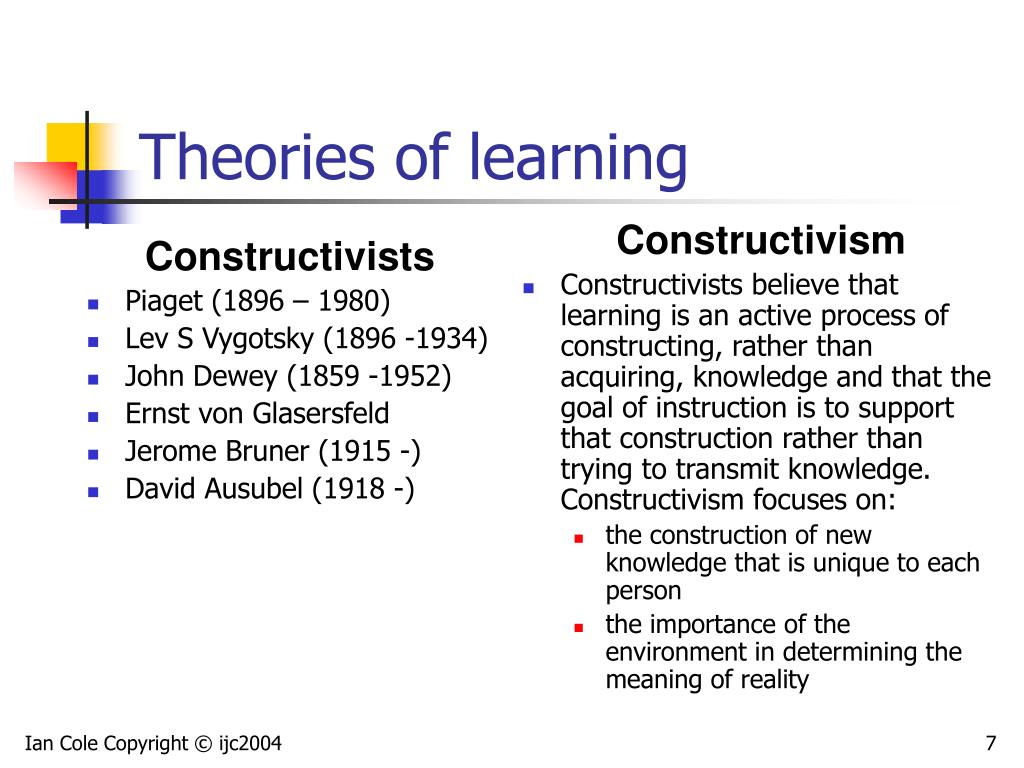 Theories of learning

Constructivists

- Piaget (1896 – 1980)
- Lev S Vygotsky (1896 -1934)
- John Dewey (1859 -1952)
- Ernst von Glasersfeld
- Jerome Bruner (1915 -)
- David Ausubel (1918 -)

Constructivism

- Constructivists believe that learning is an active process of constructing, rather than acquiring, knowledge and that the goal of instruction is to support that construction rather than trying to transmit knowledge. Constructivism focuses on:
  - the construction of new knowledge that is unique to each person
  - the importance of the environment in determining the meaning of reality

Ian Cole Copyright © ijc2004

7